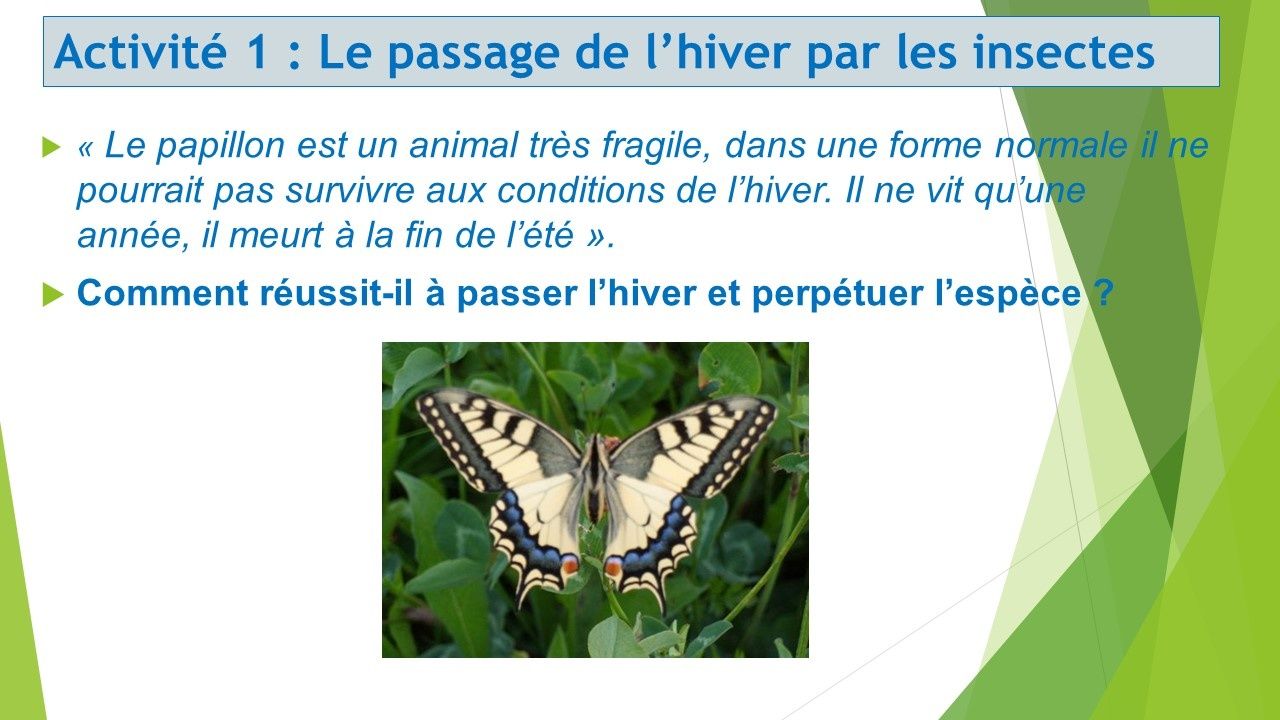 Activité 1 : Le passage de l’hiver par les insectes

« Le papillon est un animal très fragile, dans une forme normale il ne pourrait pas survivre aux conditions de l’hiver. Il ne vit qu’une année, il meurt à la fin de l’été ».

Comment réussit-il à passer l’hiver et perpétuer l’espèce ?